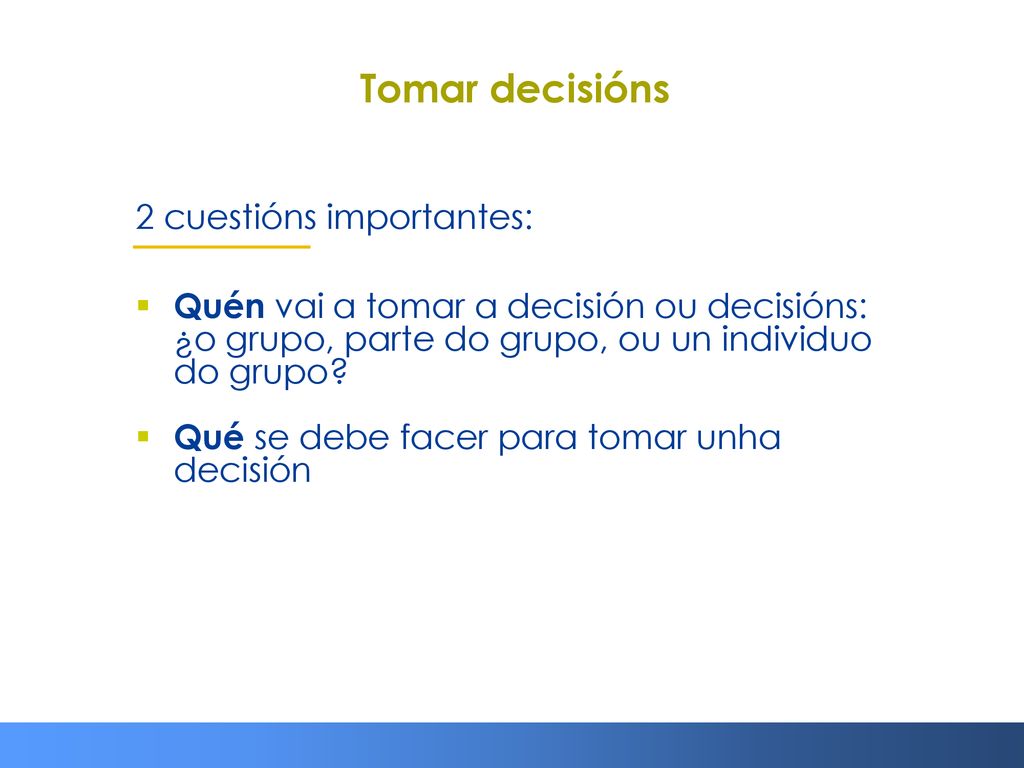 Tomar decisións

2 cuestións importantes:

▪ Quén vai a tomar a decisión ou decisións: ¿o grupo, parte do grupo, ou un individuo do grupo?

▪ Qué se debe facer para tomar unha decisión